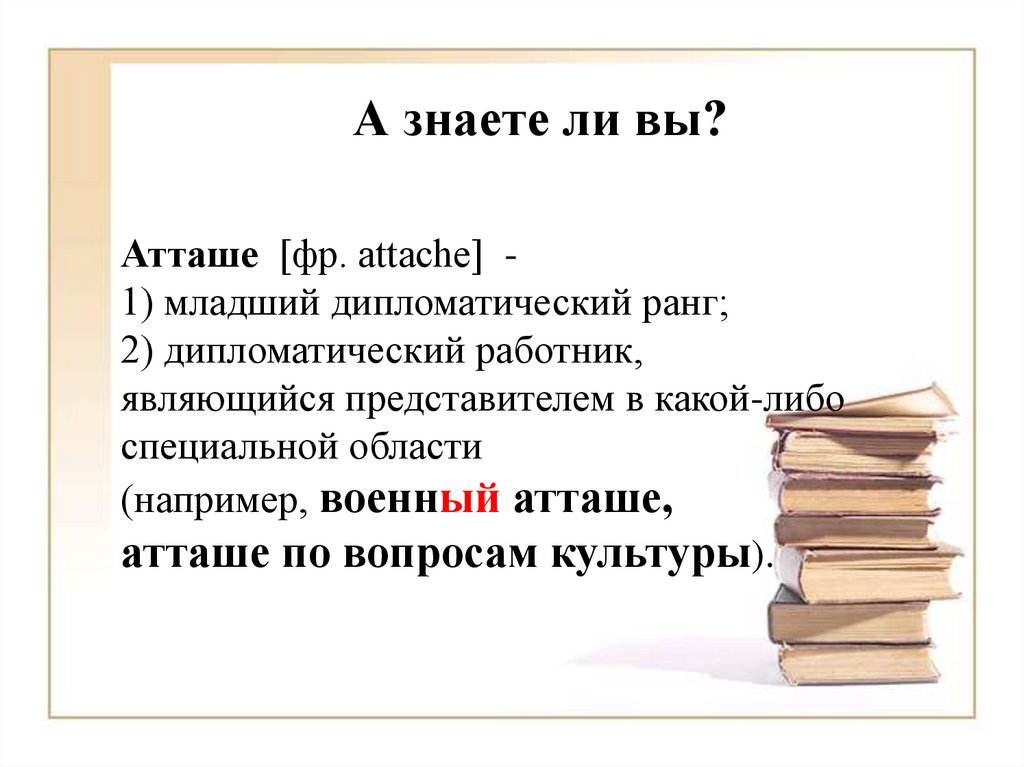 А знаете ли вы?

Атташе [фр. attache] -
1) младший дипломатический ранг;
2) дипломатический работник, являющийся представителем в какой-либо специальной области
(например, военный атташе, атташе по вопросам культуры).